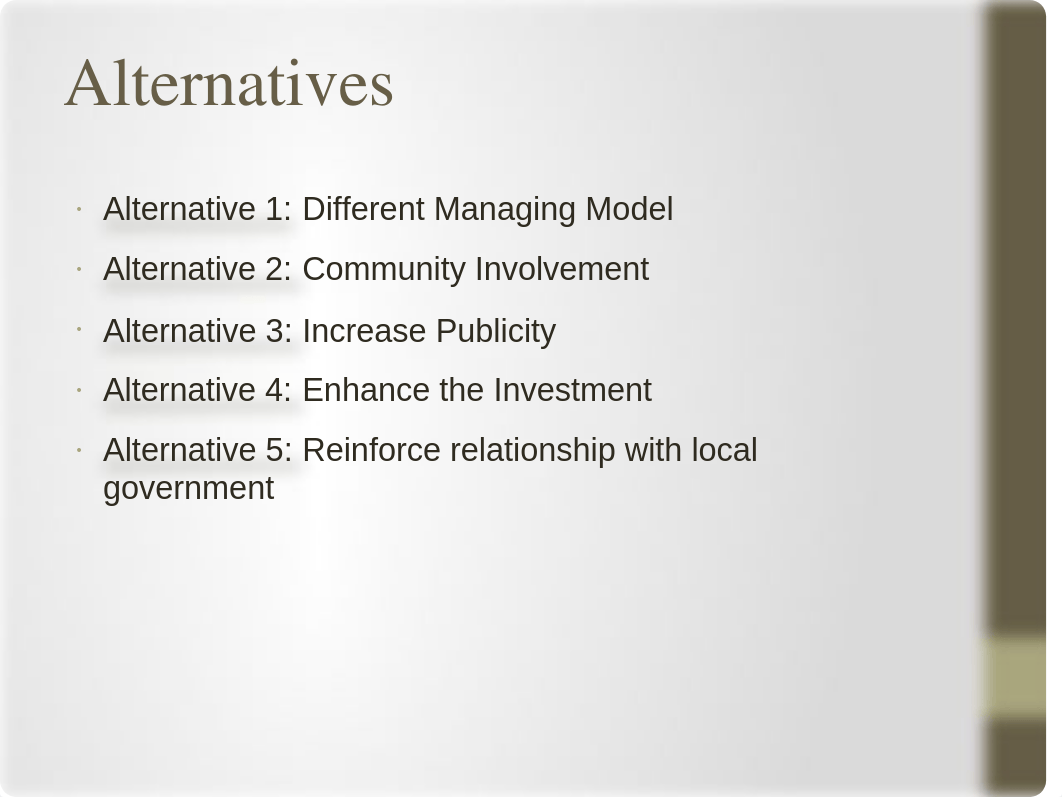 Alternatives

• Alternative 1: Different Managing Model
• Alternative 2: Community Involvement
• Alternative 3: Increase Publicity
• Alternative 4: Enhance the Investment
• Alternative 5: Reinforce relationship with local government